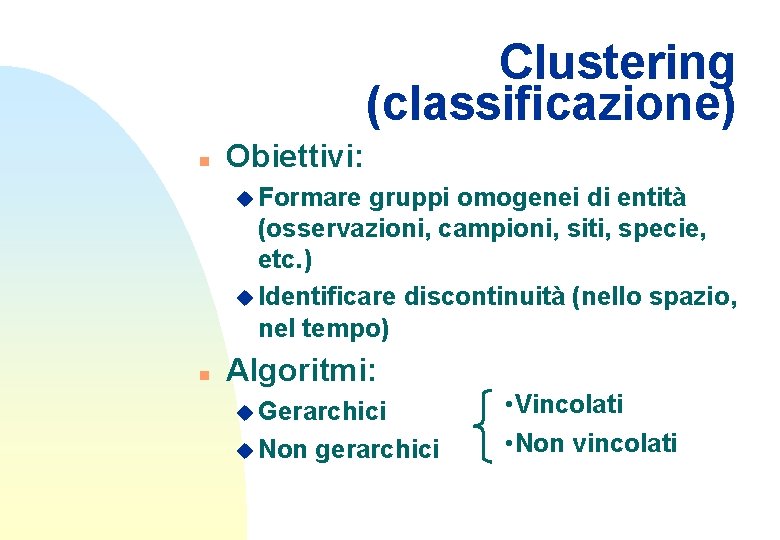 Clustering (classificazione)

Obiettivi:

Formare gruppi omogenei di entità (osservazioni, campioni, siti, specie, etc.)

Identificare discontinuità (nello spazio, nel tempo)

Algoritmi:

Gerarchici

Non gerarchici

•Vincolati

•Non vincolati